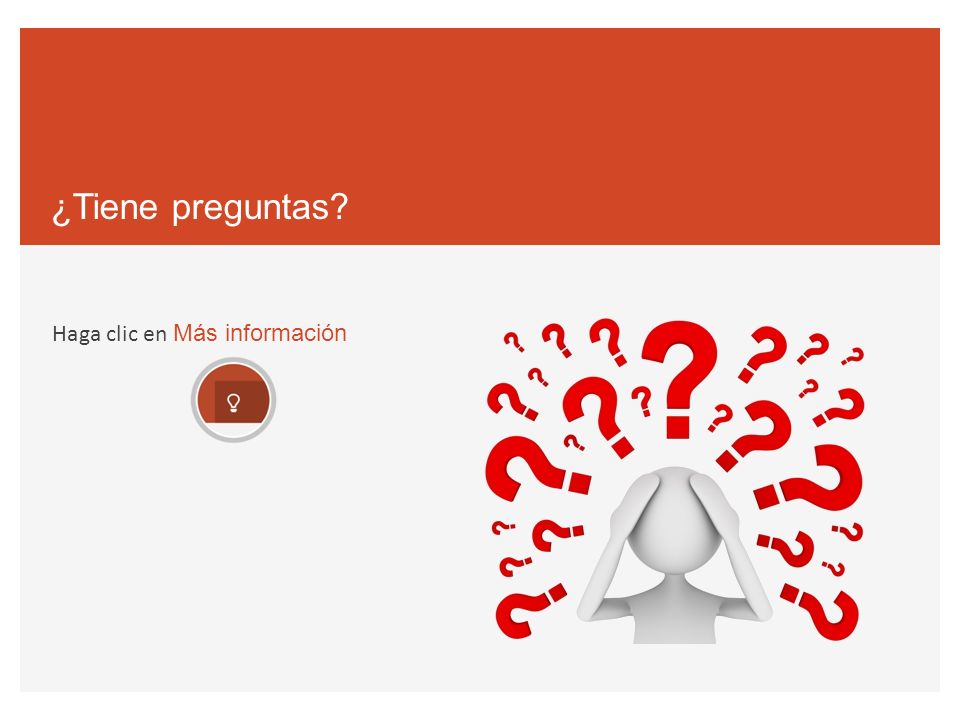 ¿Tiene preguntas?

Haga clic en Más información